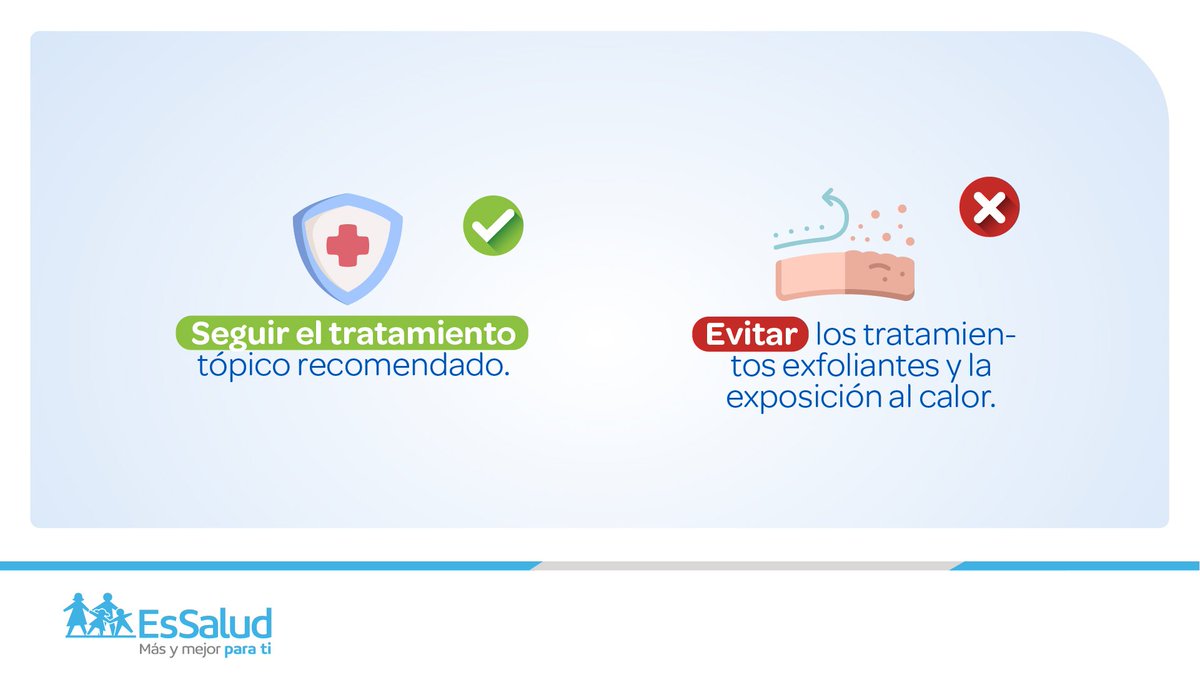 Seguir el tratamiento tópico recomendado.

Evitar los tratamientos exfoliantes y la exposición al calor.

EsSalud
Más y mejor para ti